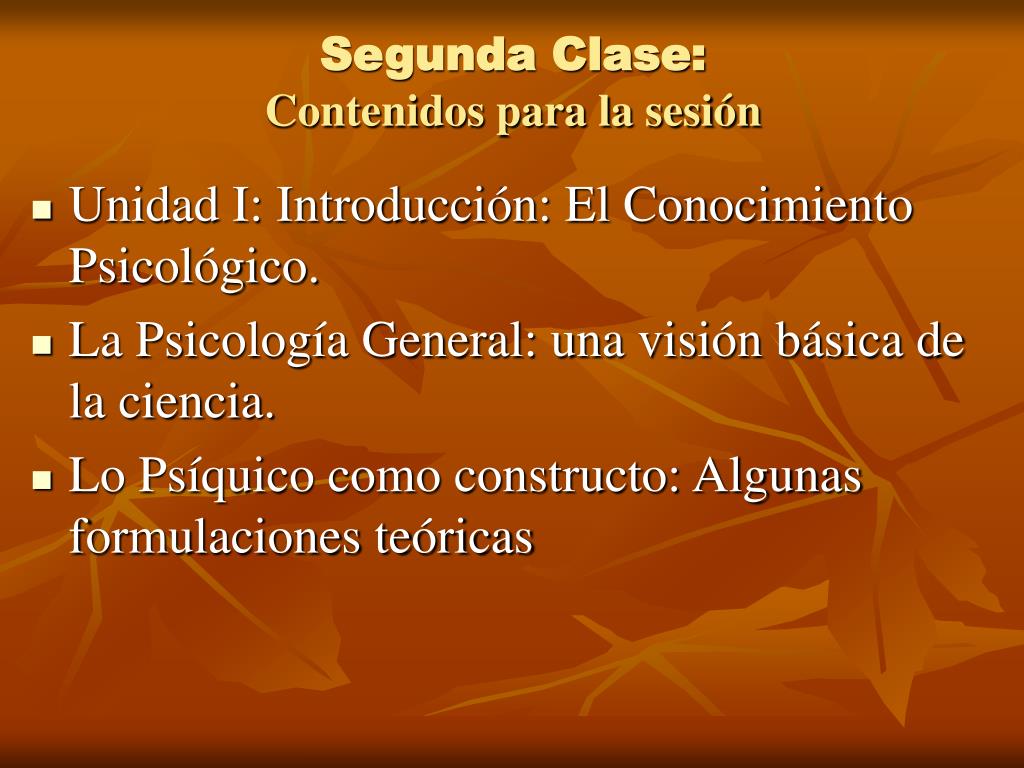 Segunda Clase:
Contenidos para la sesión

- Unidad I: Introducción: El Conocimiento Psicológico.
- La Psicología General: una visión básica de la ciencia.
- Lo Psíquico como constructo: Algunas formulaciones teóricas